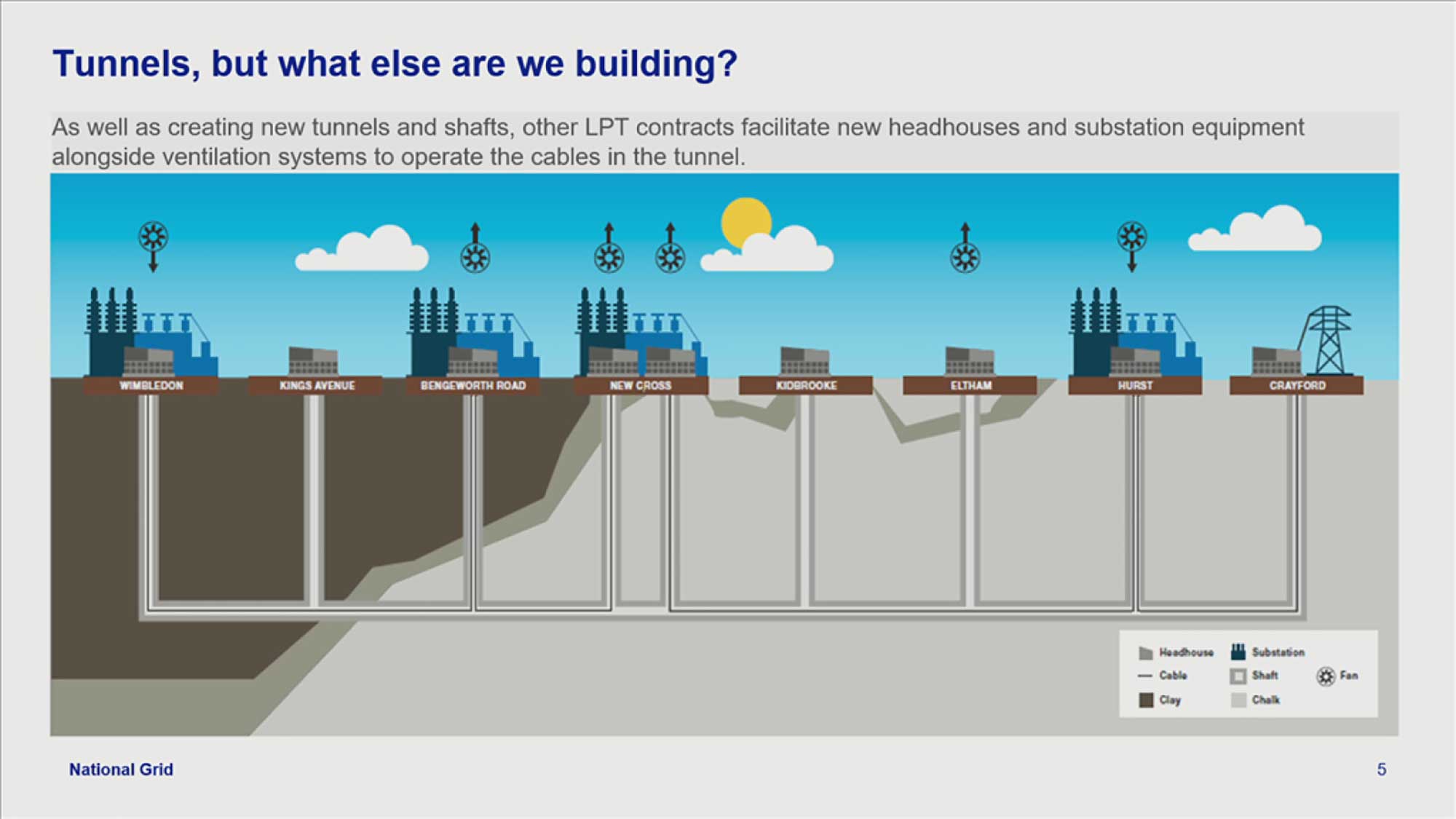 Tunnels, but what else are we building?

As well as creating new tunnels and shafts, other LPT contracts facilitate new headhouses and substation equipment alongside ventilation systems to operate the cables in the tunnel.

WIMBLEDON

KINGS AVENUE

BENGEWORTH ROAD

NEW CROSS

KIDBROOKE

ELTHAM

HURST

CRAYFORD

Headhouse

Substation

Cable

Shaft

Fan

Clay

Chalk

National Grid

5